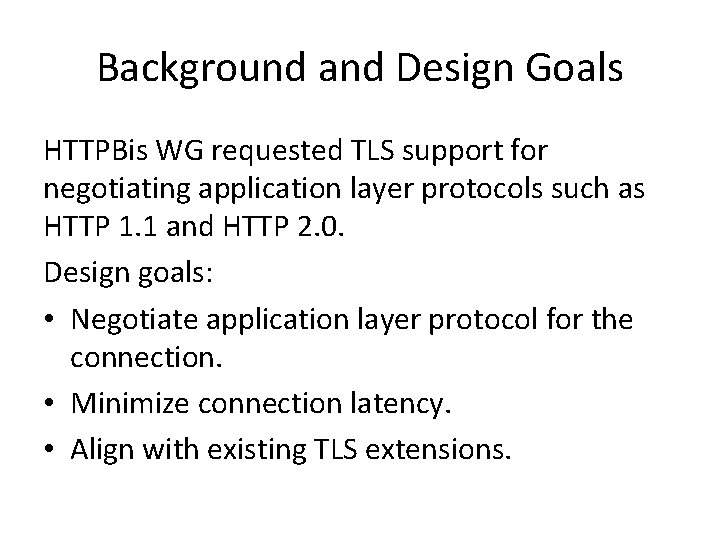 Background and Design Goals

HTTPBis WG requested TLS support for negotiating application layer protocols such as HTTP 1.1 and HTTP 2.0.

Design goals:

• Negotiate application layer protocol for the connection.
• Minimize connection latency.
• Align with existing TLS extensions.